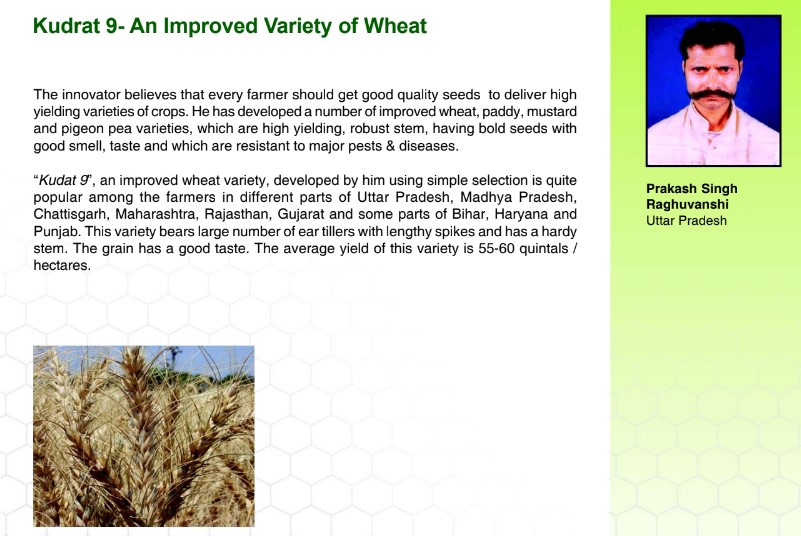 Kudrat 9- An Improved Variety of Wheat

The innovator believes that every farmer should get good quality seeds to deliver high yielding varieties of crops. He has developed a number of improved wheat, paddy, mustard and pigeon pea varieties, which are high yielding, robust stem, having bold seeds with good smell, taste and which are resistant to major pests & diseases.

"Kudat 9", an improved wheat variety, developed by him using simple selection is quite popular among the farmers in different parts of Uttar Pradesh, Madhya Pradesh, Chattisgarh, Maharashtra, Rajasthan, Gujarat and some parts of Bihar, Haryana and Punjab. This variety bears large number of ear tillers with lengthy spikes and has a hardy stem. The grain has a good taste. The average yield of this variety is 55-60 quintals / hectares.

Prakash Singh Raghuvanshi
Uttar Pradesh